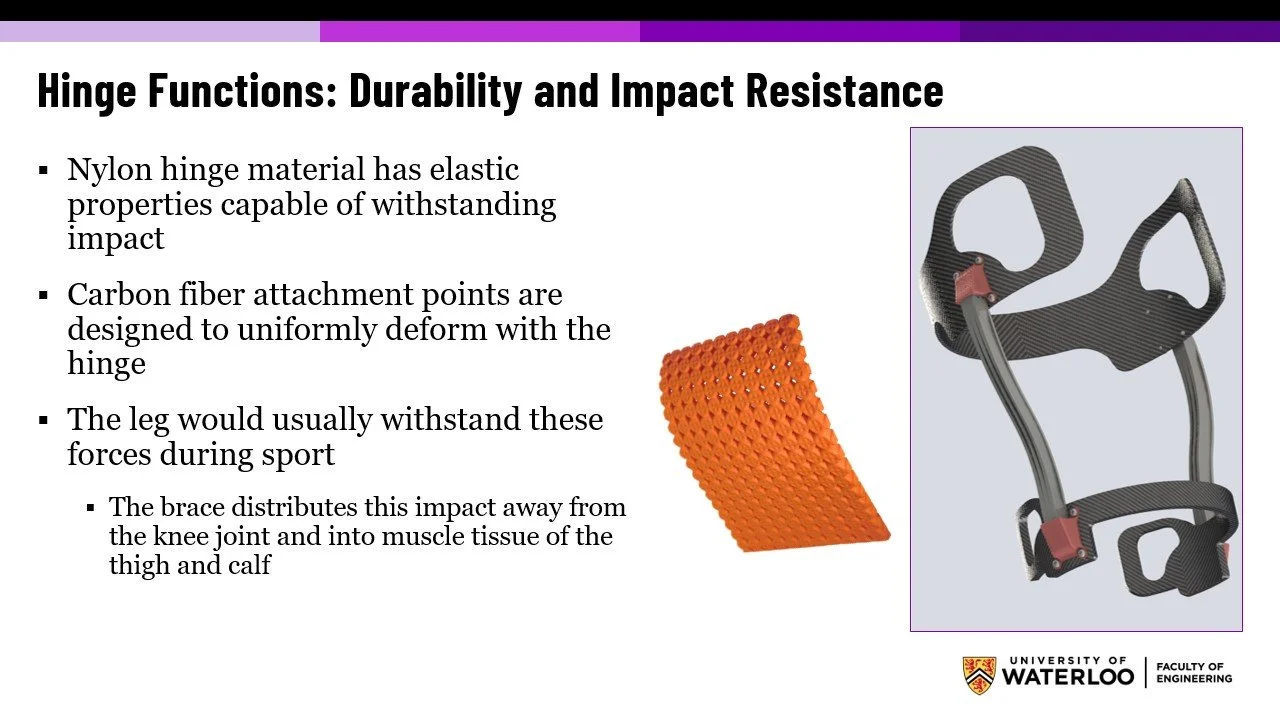 Hinge Functions: Durability and Impact Resistance

▪ Nylon hinge material has elastic properties capable of withstanding impact

▪ Carbon fiber attachment points are designed to uniformly deform with the hinge

▪ The leg would usually withstand these forces during sport

▪ The brace distributes this impact away from the knee joint and into muscle tissue of the thigh and calf

UNIVERSITY OF WATERLOO | FACULTY OF ENGINEERING